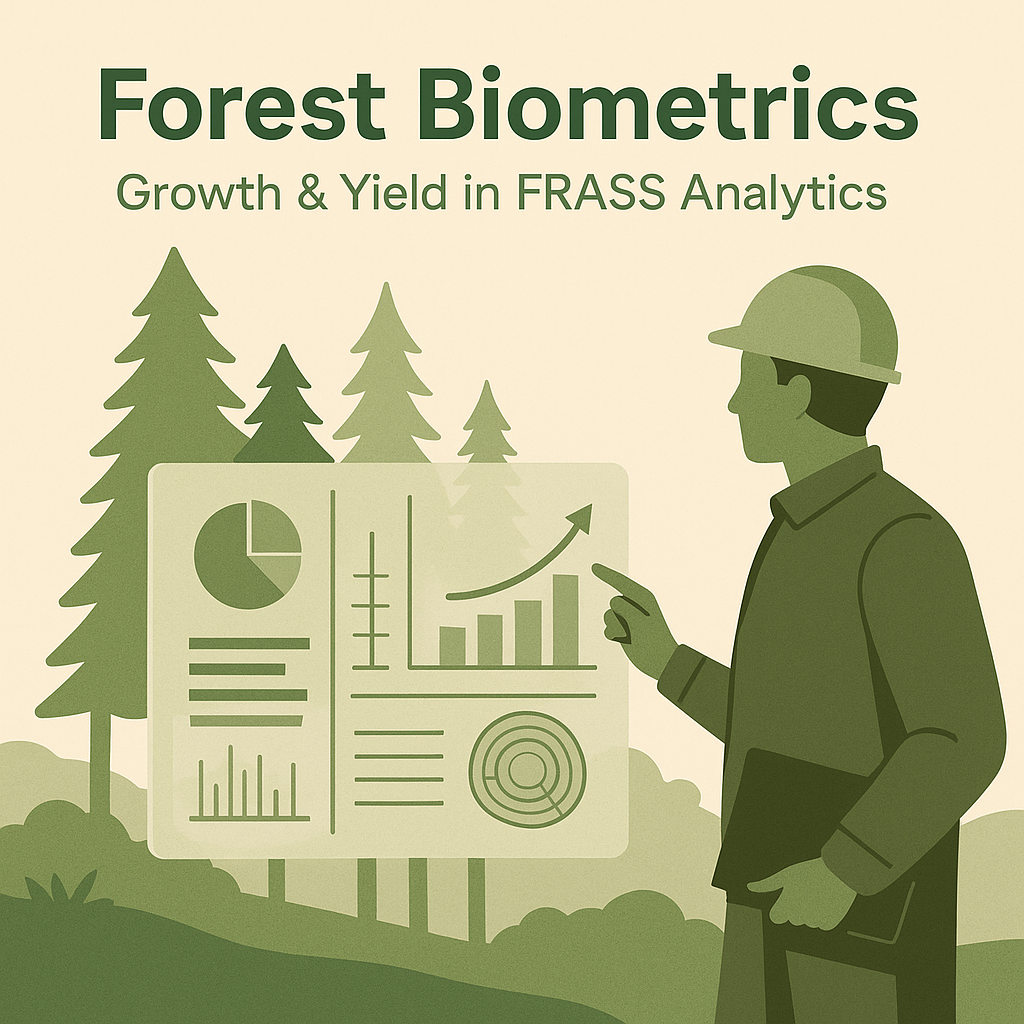 Forest Biometrics

Growth & Yield in FRASS Analytics